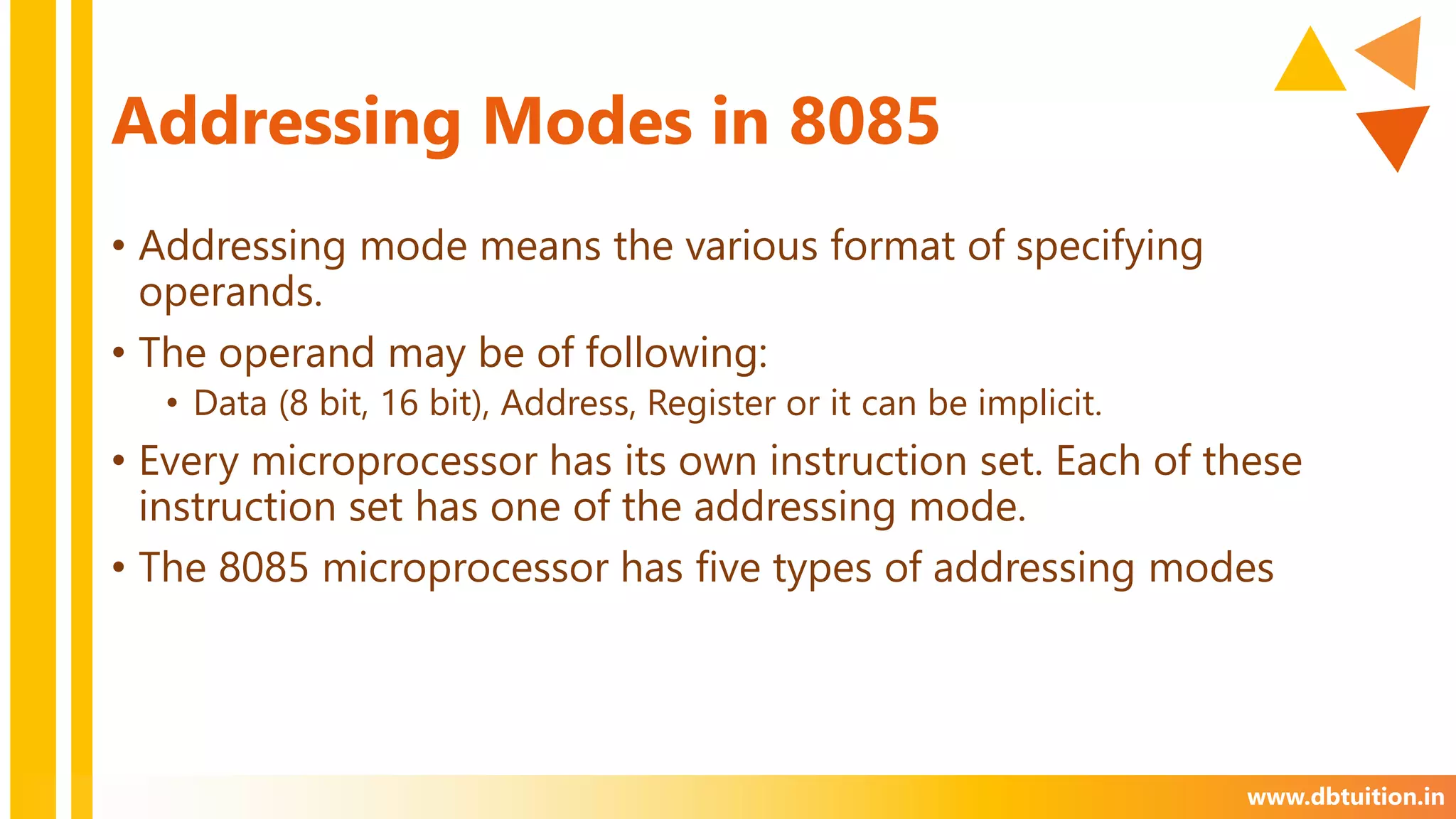 Addressing Modes in 8085

• Addressing mode means the various format of specifying operands.
• The operand may be of following:
  • Data (8 bit, 16 bit), Address, Register or it can be implicit.
• Every microprocessor has its own instruction set. Each of these instruction set has one of the addressing mode.
• The 8085 microprocessor has five types of addressing modes

www.dbtuition.in